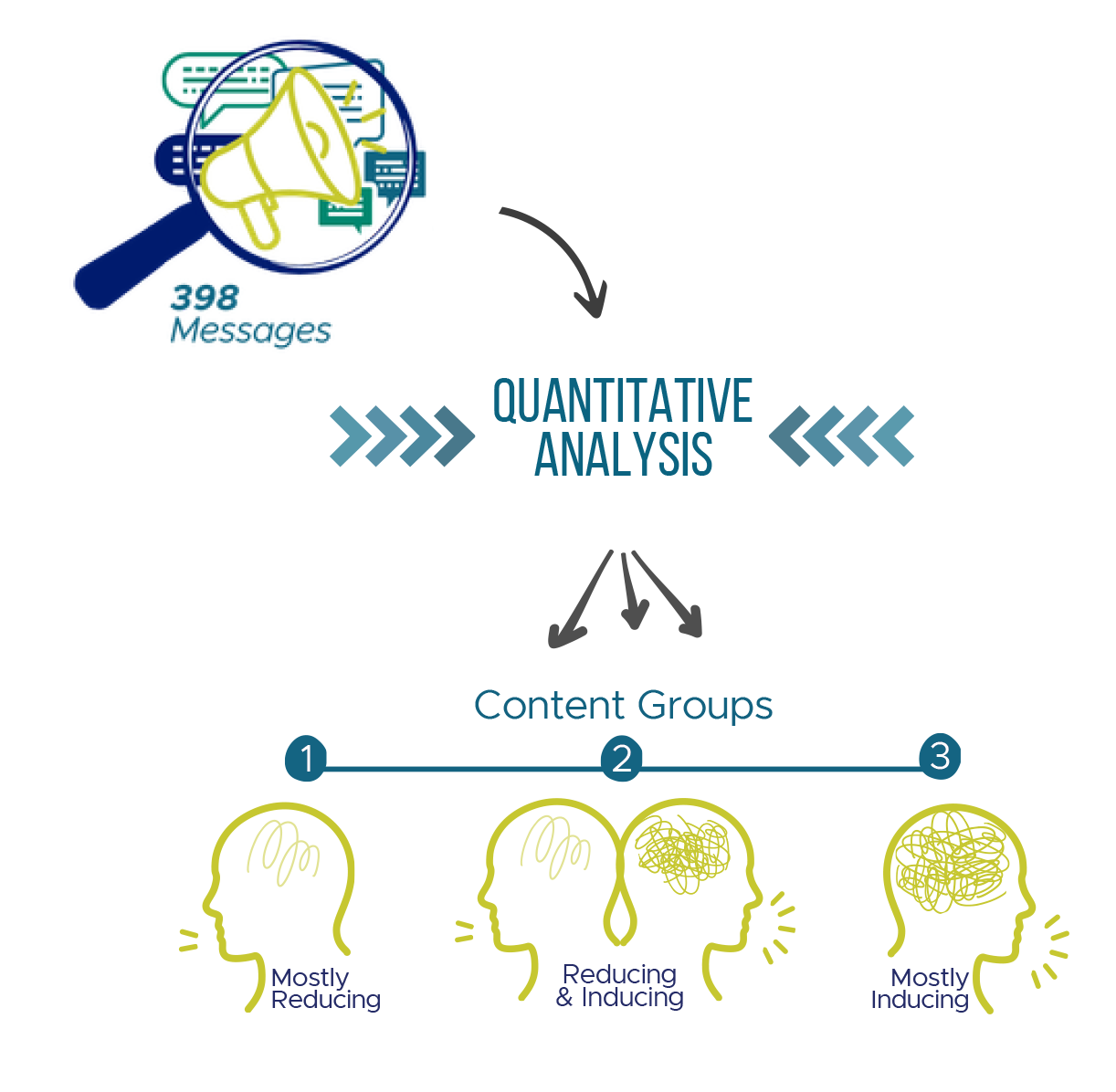 398
Messages

QUANTITATIVE
ANALYSIS

Content Groups

1

2

3

Mostly
Reducing

Reducing
& Inducing

Mostly
Inducing